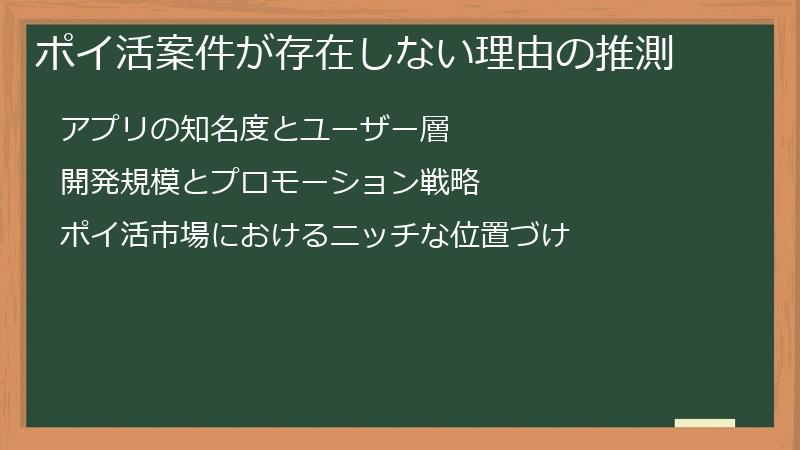 ポイ活案件が存在しない理由の推測

アプリの知名度とユーザー層

開発規模とプロモーション戦略

ポイ活市場におけるニッチな位置づけ